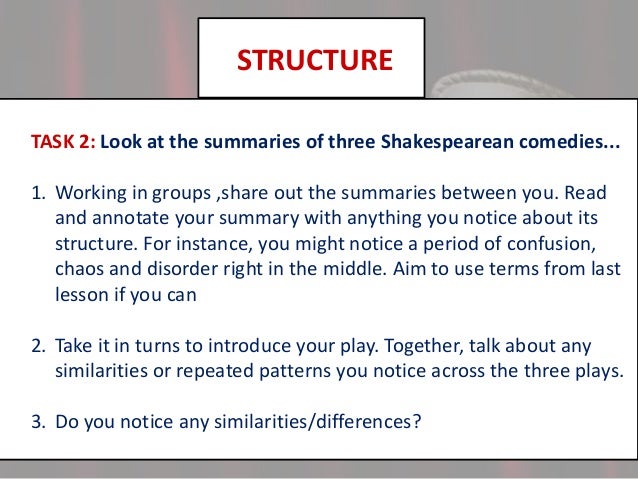 STRUCTURE

TASK 2: Look at the summaries of three Shakespearean comedies...

1. Working in groups ,share out the summaries between you. Read and annotate your summary with anything you notice about its structure. For instance, you might notice a period of confusion, chaos and disorder right in the middle. Aim to use terms from last lesson if you can

2. Take it in turns to introduce your play. Together, talk about any similarities or repeated patterns you notice across the three plays.

3. Do you notice any similarities/differences?